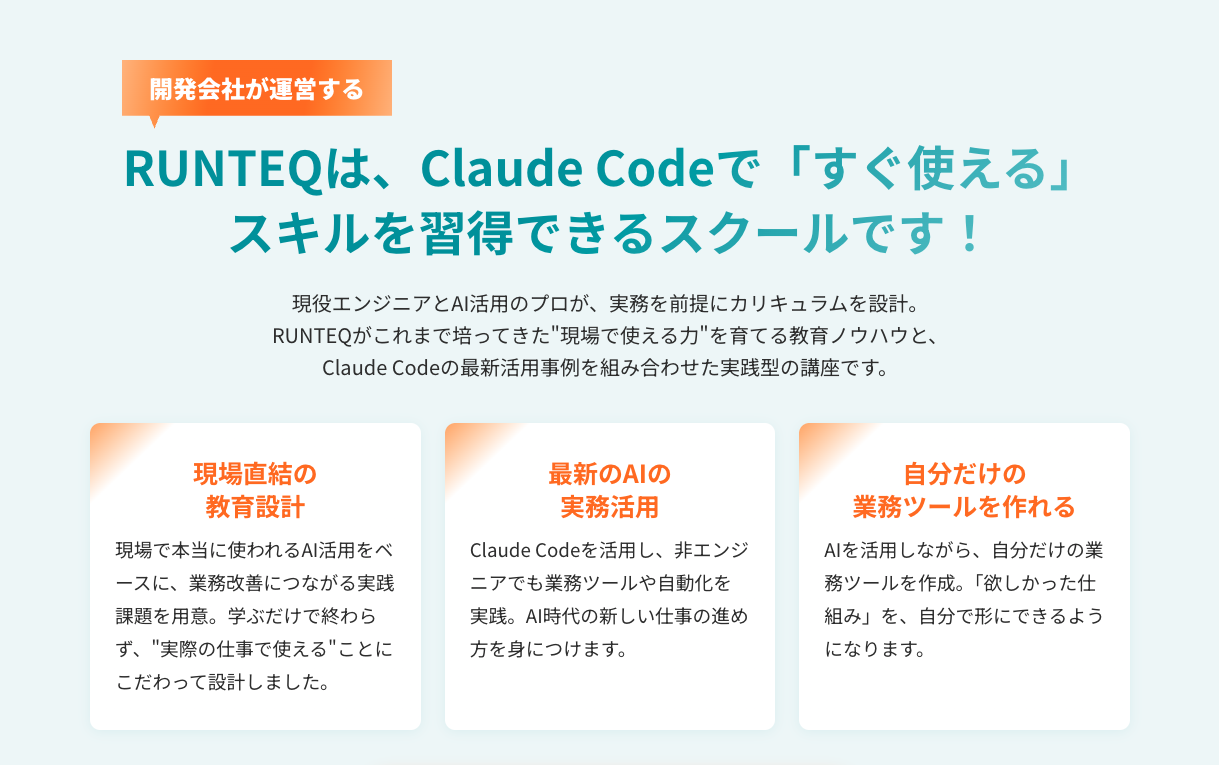 開発会社が運営する

RUNTEQは、Claude Codeで「すぐ使える」スキルを習得できるスクールです！

現役エンジニアとAI活用のプロが、実務を前提にカリキュラムを設計。
RUNTEQがこれまで培ってきた"現場で使える力"を育てる教育ノウハウと、
Claude Codeの最新活用事例を組み合わせた実践型の講座です。

現場直結の
教育設計

現場で本当に使われるAI活用をベースに、業務改善につながる実践課題を用意。学ぶだけで終わらず、"実際の仕事で使える"ことにこだわって設計しました。

最新のAIの
実務活用

Claude Codeを活用し、非エンジニアでも業務ツールや自動化を実践。AI時代の新しい仕事の進め方を身につけます。

自分だけの
業務ツールを作れる

AIを活用しながら、自分だけの業務ツールを作成。「欲しかった仕組み」を、自分で形にできるようになります。